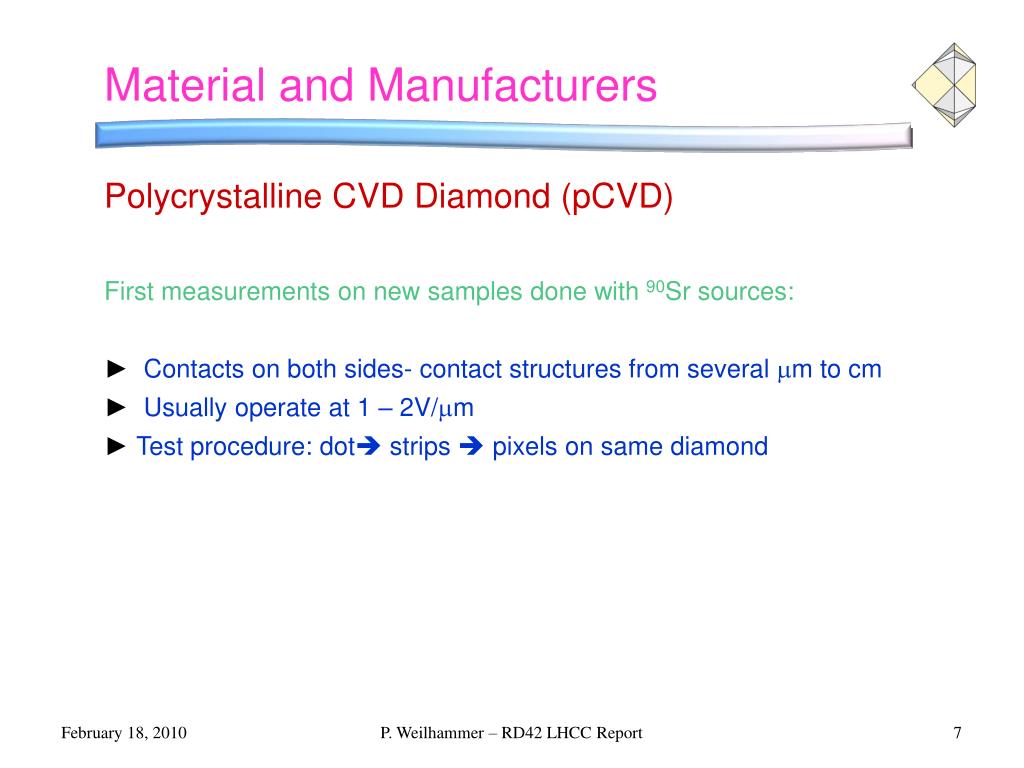 Material and Manufacturers

Polycrystalline CVD Diamond (pCVD)

First measurements on new samples done with $^{90}$Sr sources:

► Contacts on both sides- contact structures from several $\mu$m to cm
► Usually operate at 1 – 2V/$\mu$m
► Test procedure: dot➔ strips ➔ pixels on same diamond

February 18, 2010

P. Weilhammer – RD42 LHCC Report

7